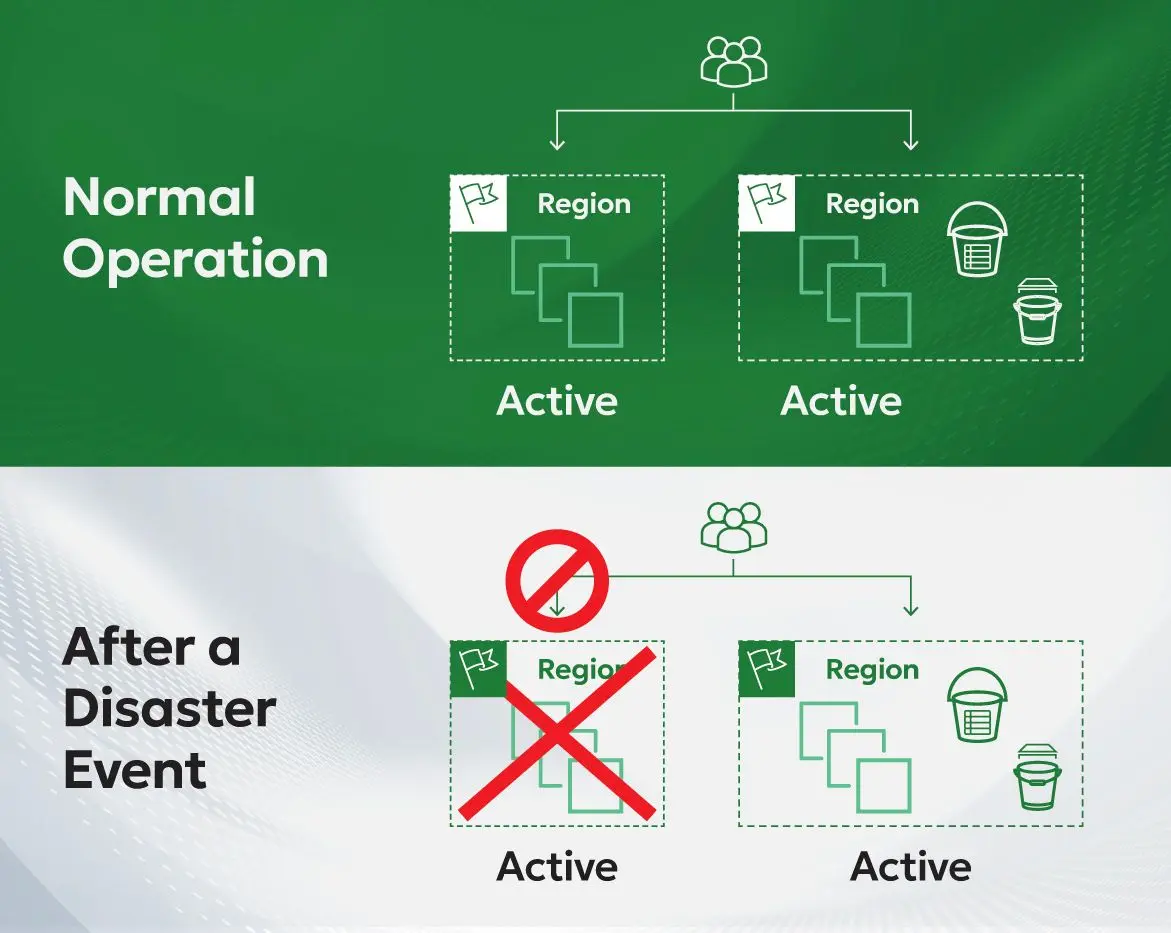 Normal Operation

Region

Region

Active

Active

After a Disaster Event

Region

Region

Active

Active